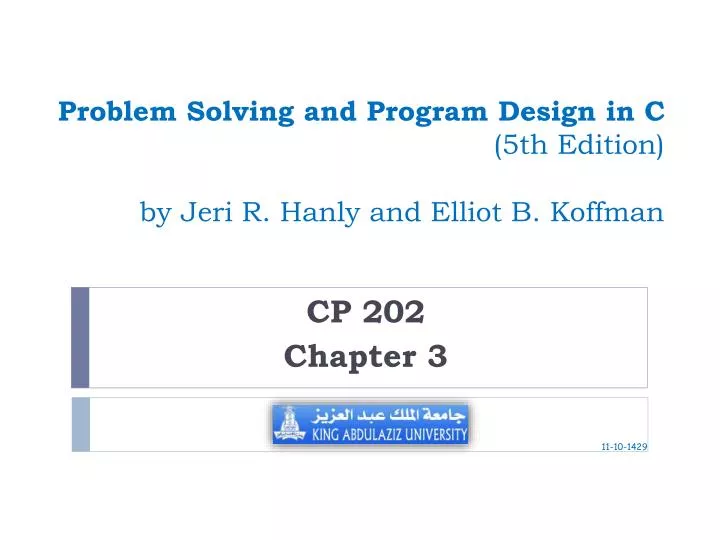 Problem Solving and Program Design in C
(5th Edition)

by Jeri R. Hanly and Elliot B. Koffman

CP 202
Chapter 3

جامعة الملك عبد العزيز
KING ABDULAZIZ UNIVERSITY

11-10-1429